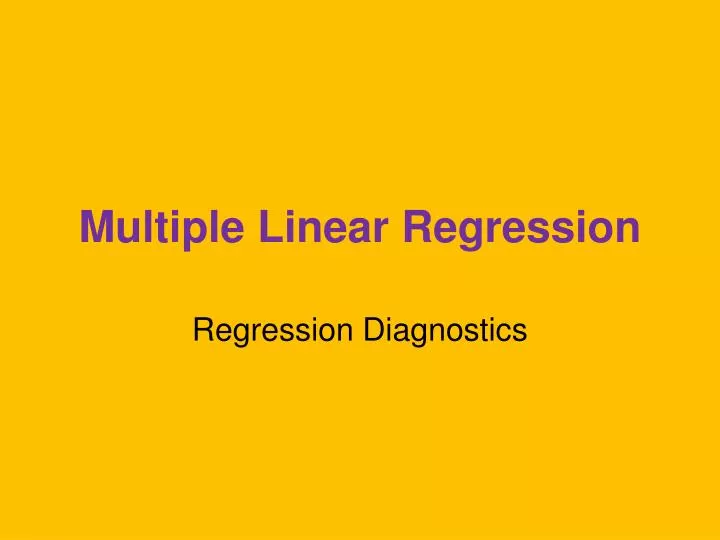 Multiple Linear Regression

Regression Diagnostics